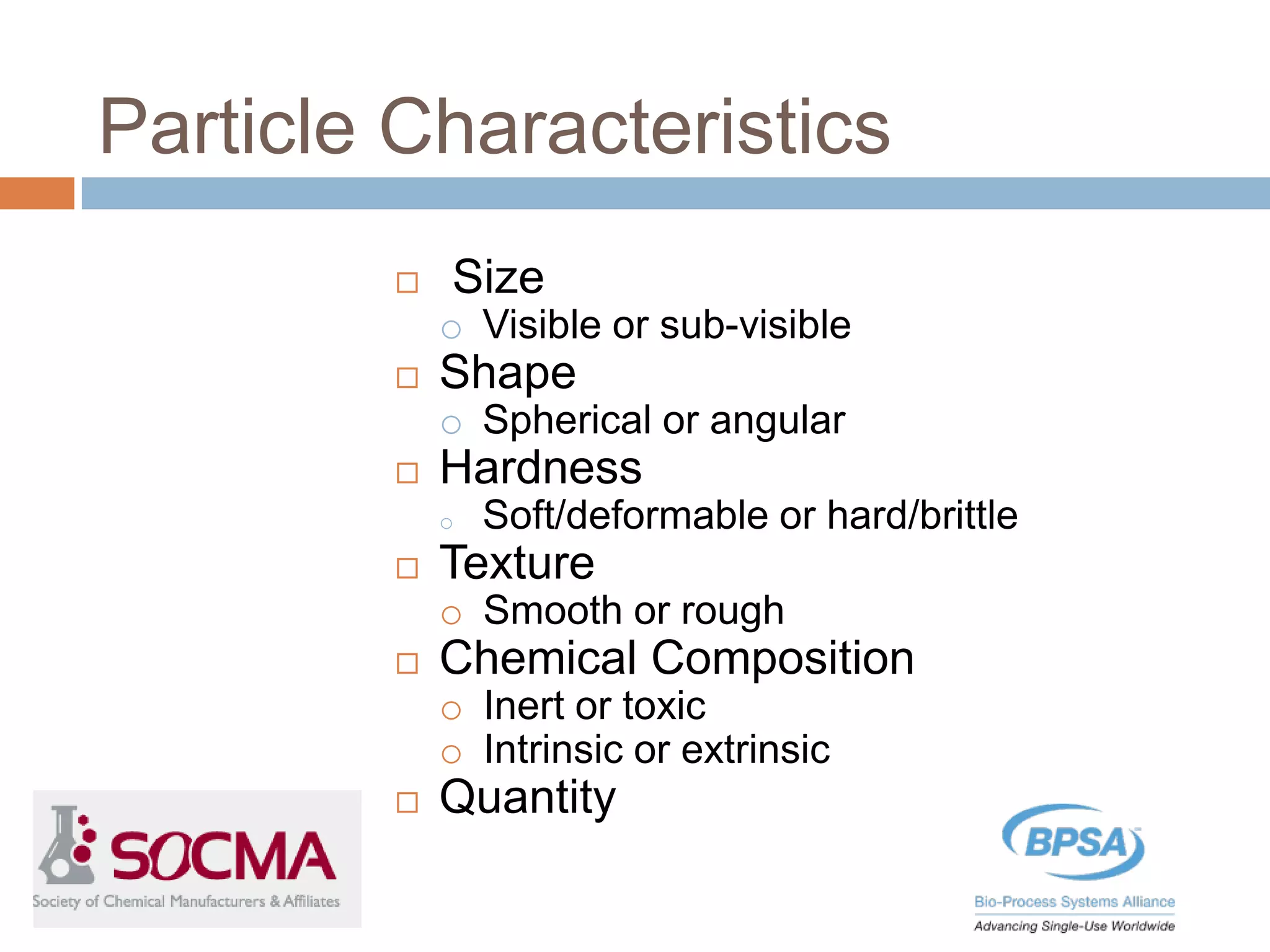 Particle Characteristics

□ Size
○ Visible or sub-visible
□ Shape
○ Spherical or angular
□ Hardness
○ Soft/deformable or hard/brittle
□ Texture
○ Smooth or rough
□ Chemical Composition
○ Inert or toxic
○ Intrinsic or extrinsic
□ Quantity

SOCMA
Society of Chemical Manufacturers & Affiliates

BPSA
Bio-Process Systems Alliance
Advancing Single-Use Worldwide